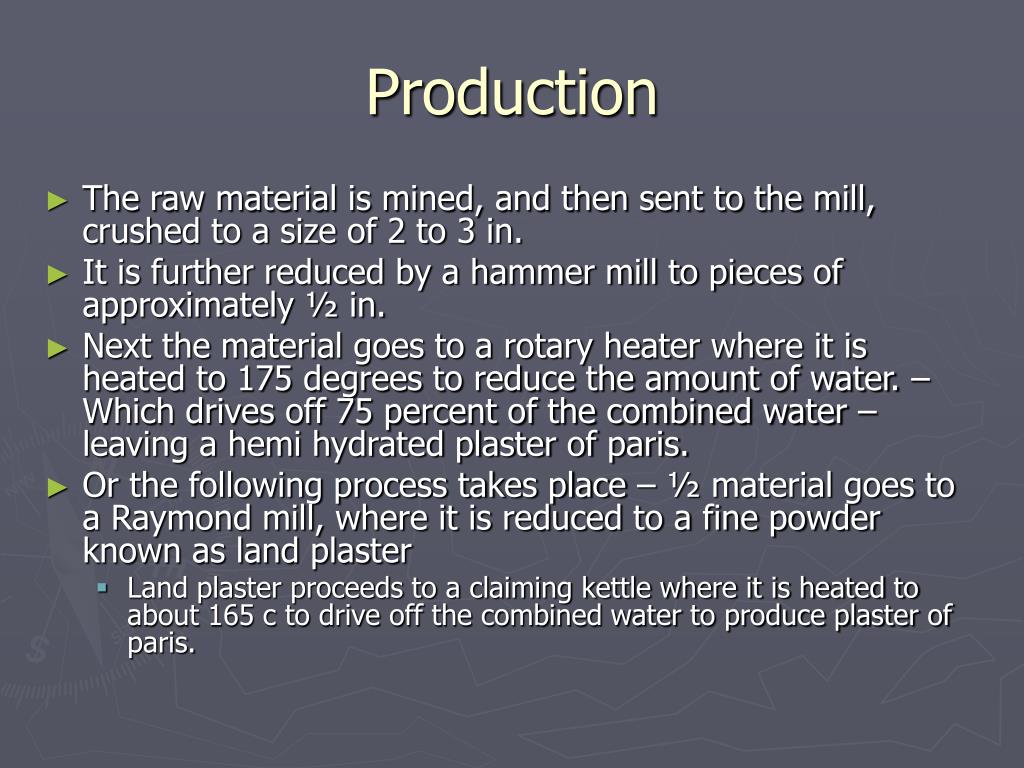 Production

► The raw material is mined, and then sent to the mill, crushed to a size of 2 to 3 in.
► It is further reduced by a hammer mill to pieces of approximately ½ in.
► Next the material goes to a rotary heater where it is heated to 175 degrees to reduce the amount of water. – Which drives off 75 percent of the combined water – leaving a hemi hydrated plaster of paris.
► Or the following process takes place – ½ material goes to a Raymond mill, where it is reduced to a fine powder known as land plaster
  ▪ Land plaster proceeds to a claiming kettle where it is heated to about 165 c to drive off the combined water to produce plaster of paris.